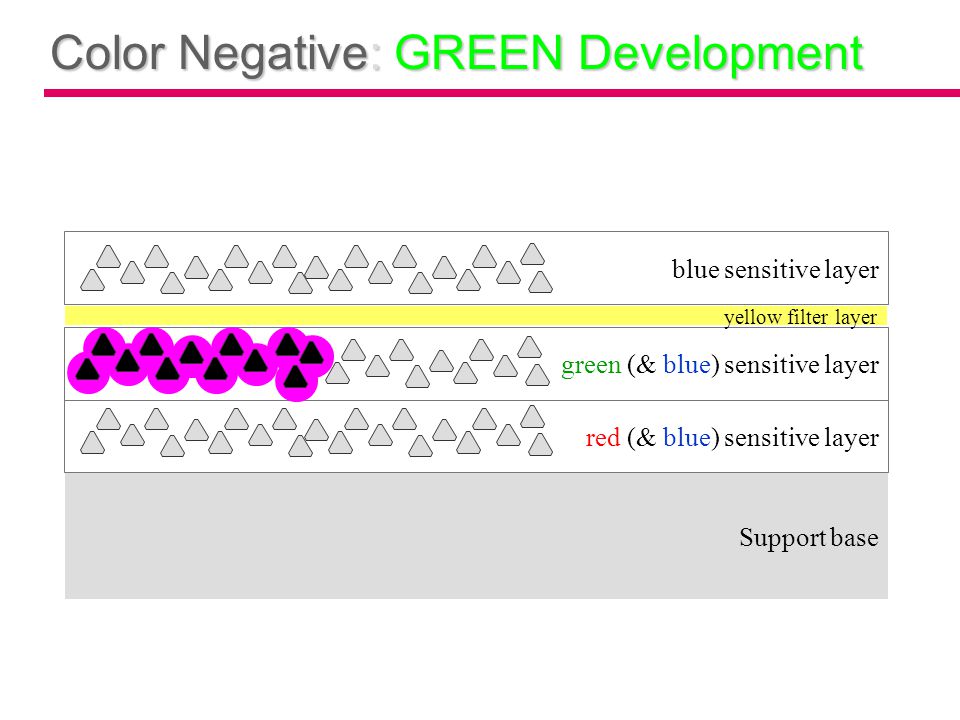 Color Negative: GREEN Development

blue sensitive layer

yellow filter layer

green (& blue) sensitive layer

red (& blue) sensitive layer

Support base